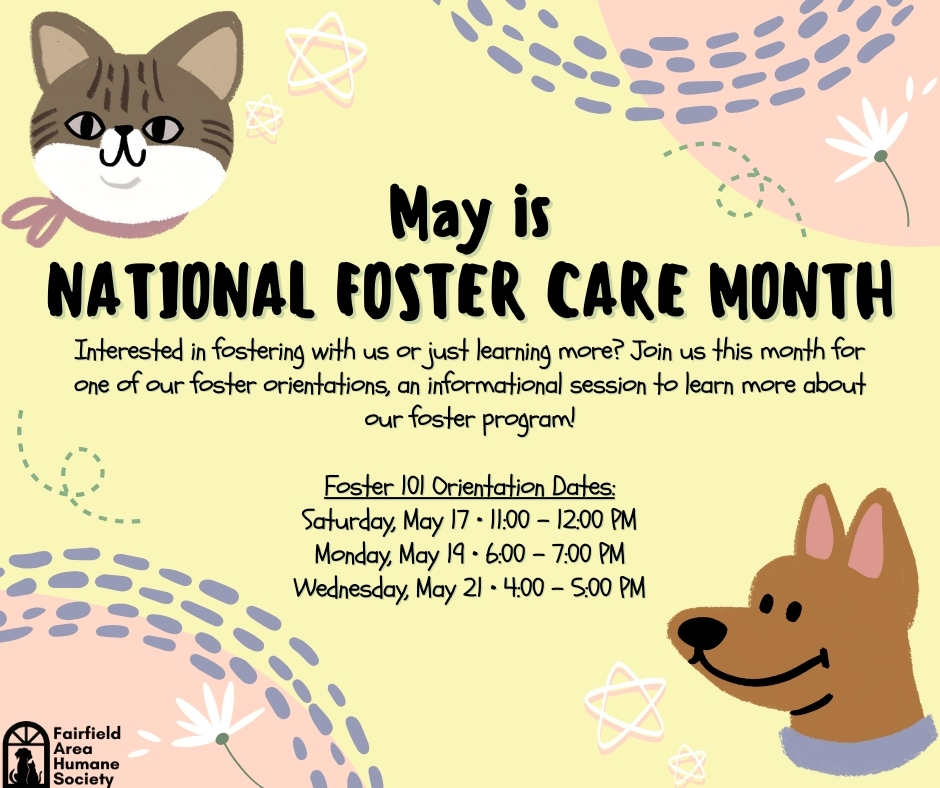 May is
NATIONAL FOSTER CARE MONTH

Interested in fostering with us or just learning more? Join us this month for one of our foster orientations, an informational session to learn more about our foster program!

Foster 101 Orientation Dates:
Saturday, May 17 • 11:00 – 12:00 PM
Monday, May 19 • 6:00 – 7:00 PM
Wednesday, May 21 • 4:00 – 5:00 PM

Fairfield Area Humane Society